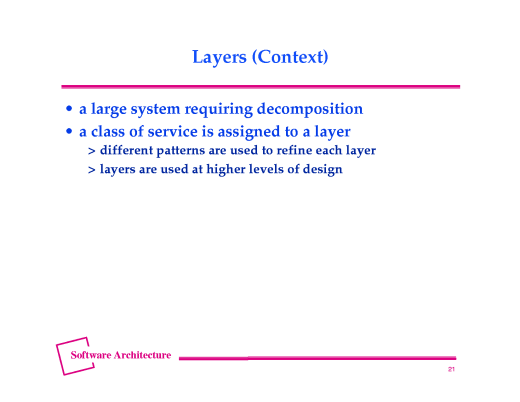 Layers (Context)

• a large system requiring decomposition
• a class of service is assigned to a layer
> different patterns are used to refine each layer
> layers are used at higher levels of design

Software Architecture

21